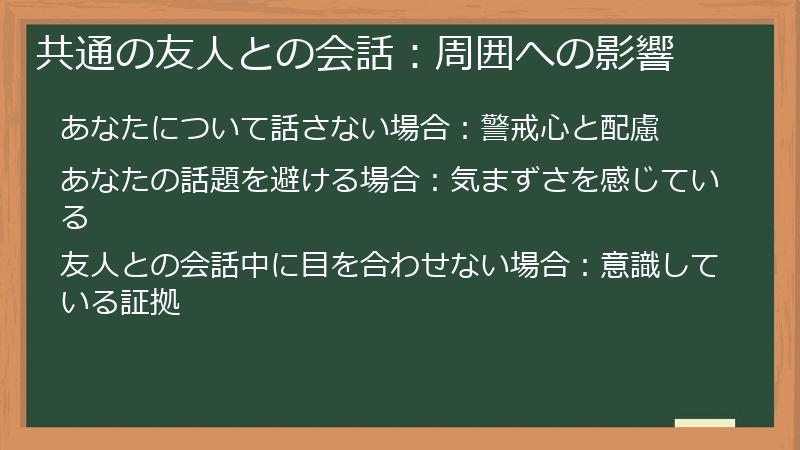 共通の友人との会話：周囲への影響

あなたについて話さない場合：警戒心と配慮

あなたの話題を避ける場合：気まずさを感じている

友人との会話中に目を合わせない場合：意識している証拠